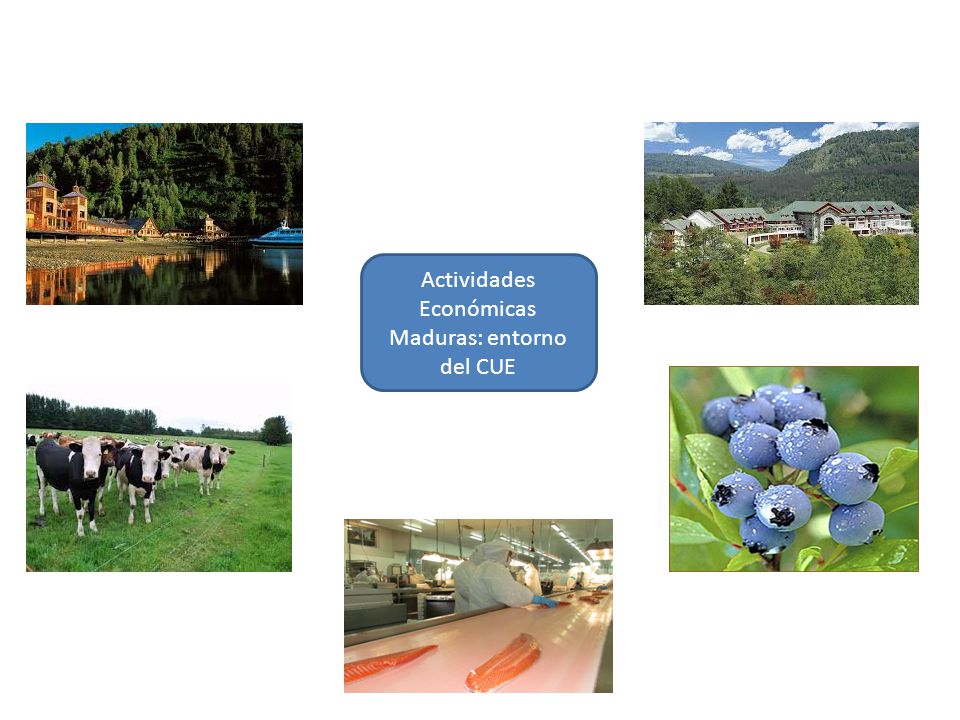 Actividades Económicas Maduras: entorno del CUE